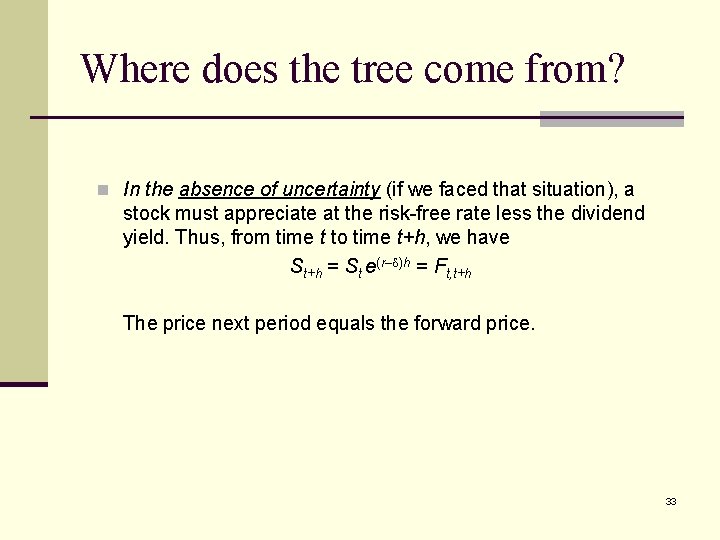 Where does the tree come from?

In the absence of uncertainty (if we faced that situation), a stock must appreciate at the risk-free rate less the dividend yield. Thus, from time $t$ to time $t+h$, we have

$S_{t+h} = S_t e^{(r-\delta)h} = F_{t,t+h}$

The price next period equals the forward price.

33